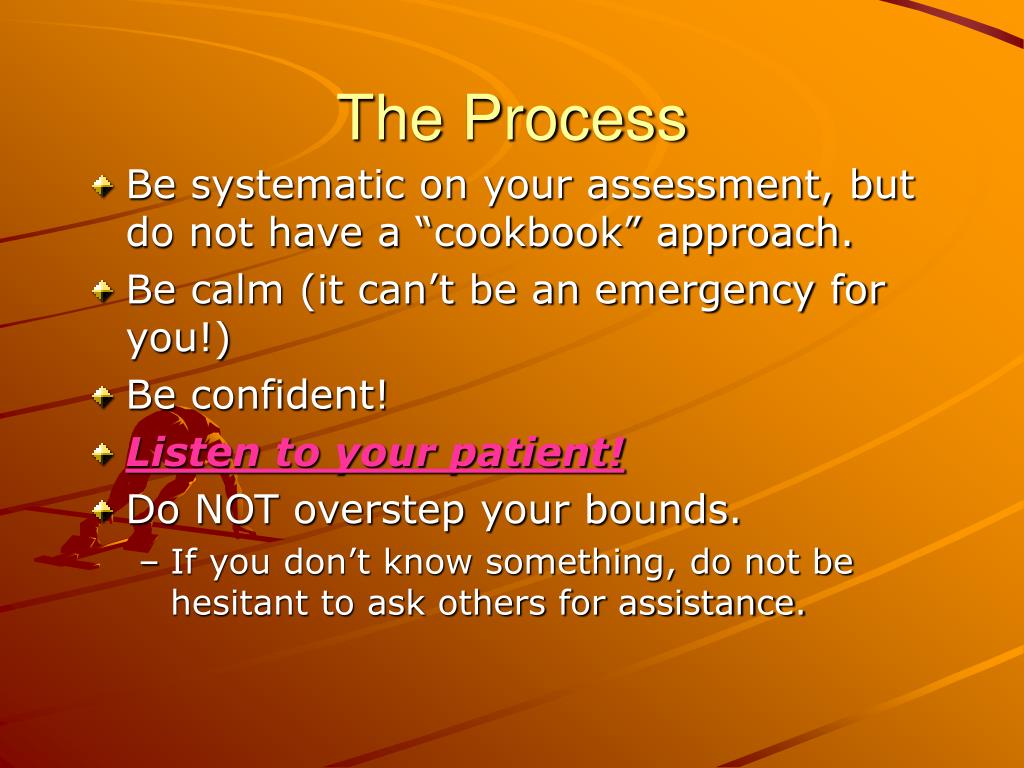 The Process

Be systematic on your assessment, but do not have a “cookbook” approach.

Be calm (it can’t be an emergency for you!)

Be confident!

Listen to your patient!

Do NOT overstep your bounds.

– If you don’t know something, do not be hesitant to ask others for assistance.